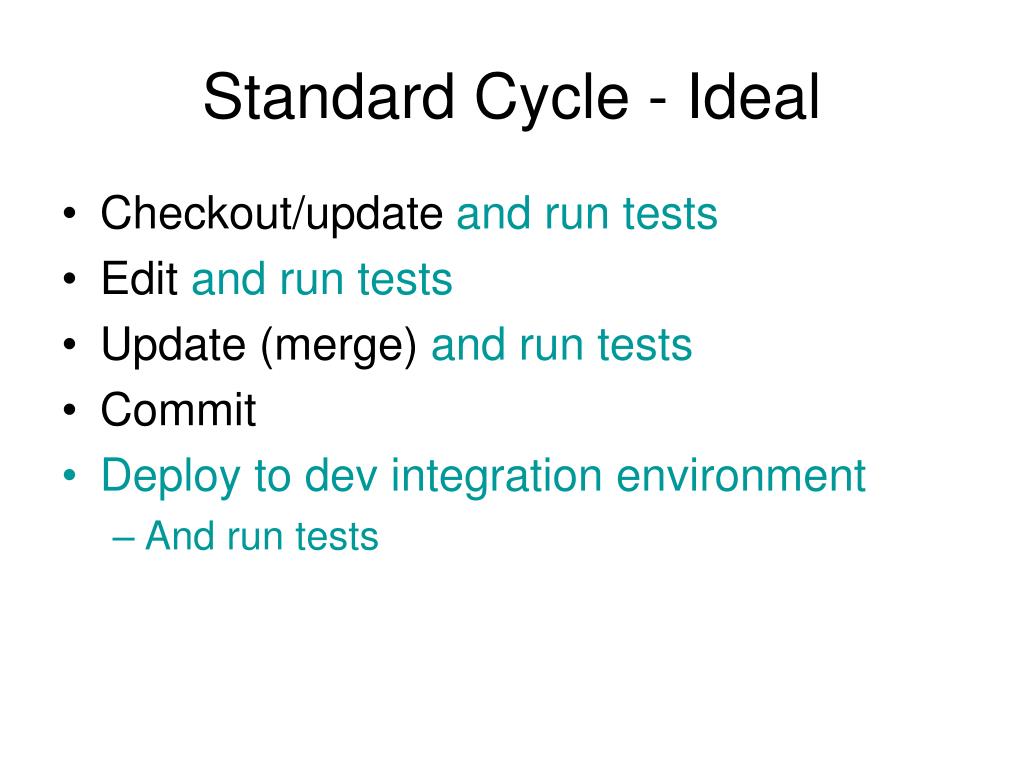 Standard Cycle - Ideal

• Checkout/update and run tests
• Edit and run tests
• Update (merge) and run tests
• Commit
• Deploy to dev integration environment
– And run tests